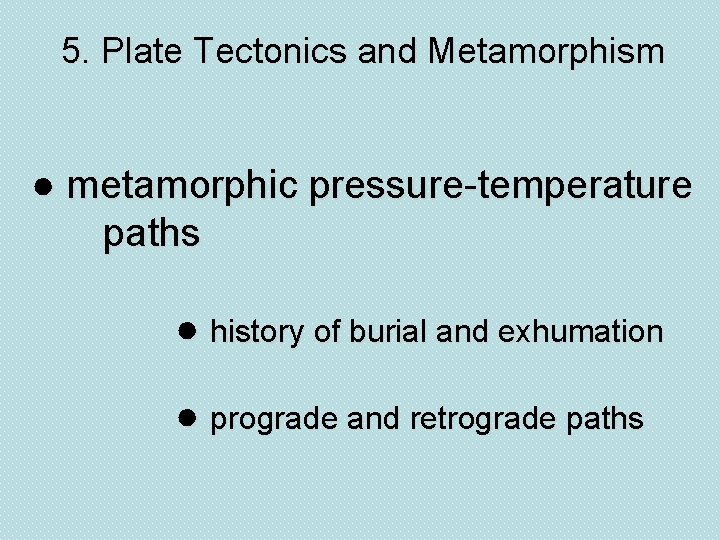 5. Plate Tectonics and Metamorphism

● metamorphic pressure-temperature paths

● history of burial and exhumation

● prograde and retrograde paths